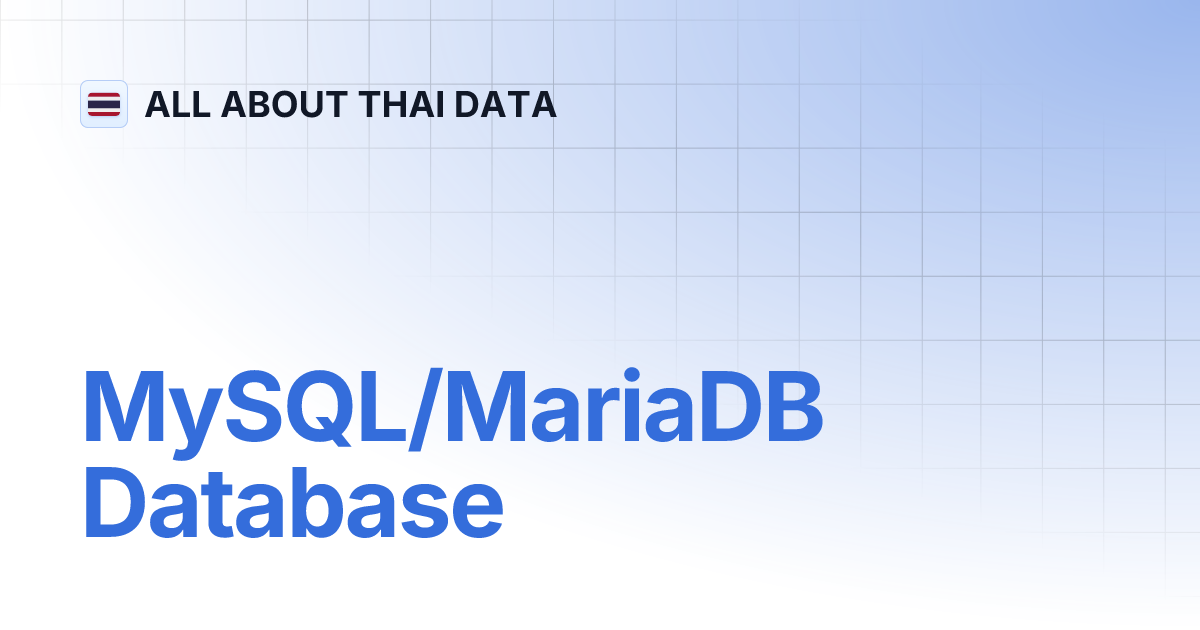 ALL ABOUT THAI DATA

MySQL/MariaDB Database